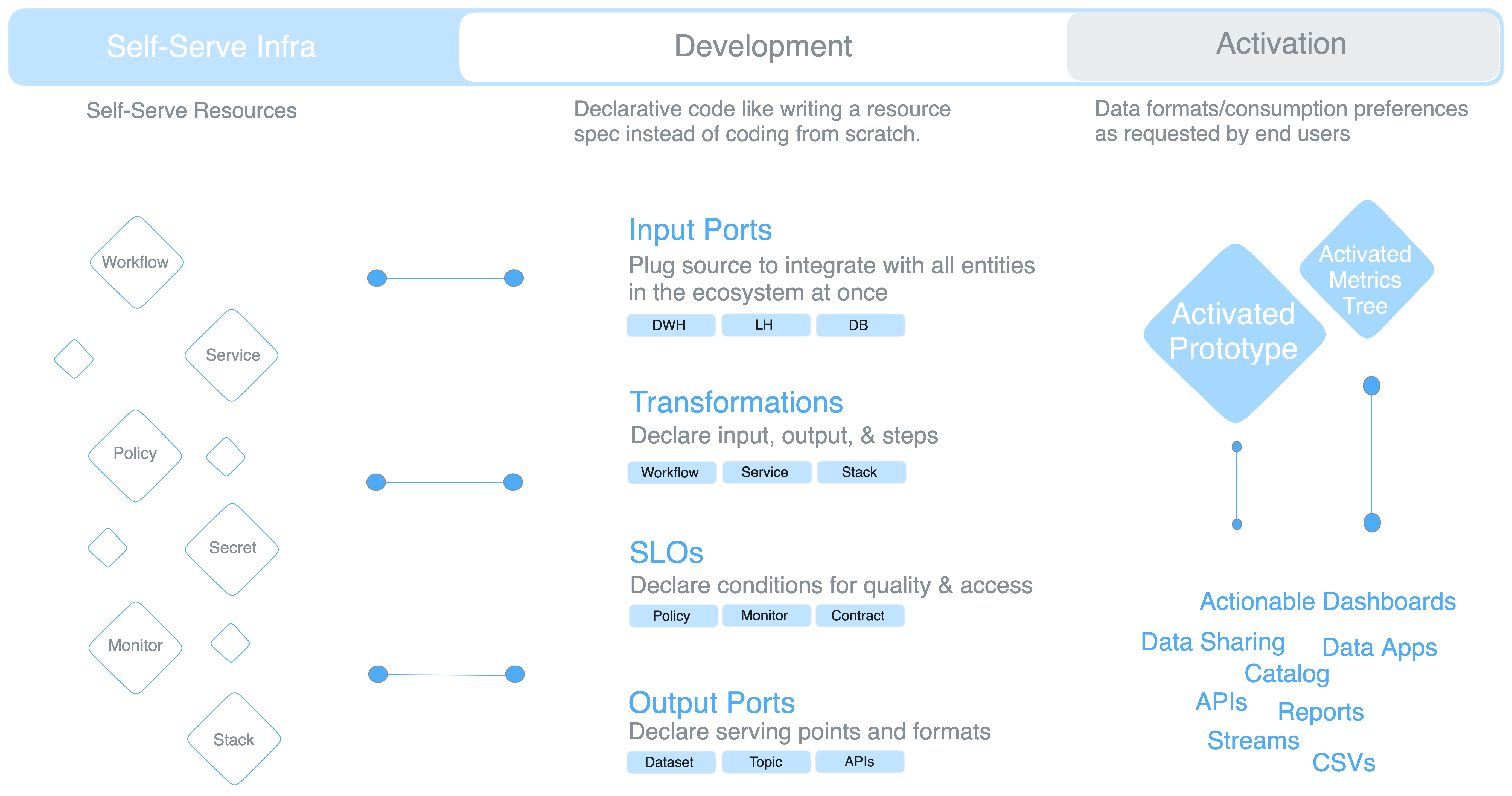 Self-Serve Infra

Development

Activation

Self-Serve Resources

Declarative code like writing a resource spec instead of coding from scratch.

Data formats/consumption preferences as requested by end users

Workflow

Service

Policy

Secret

Monitor

Stack

Input Ports

Plug source to integrate with all entities in the ecosystem at once

DWH LH DB

Transformations

Declare input, output, & steps

Workflow Service Stack

SLOs

Declare conditions for quality & access

Policy Monitor Contract

Output Ports

Declare serving points and formats

Dataset Topic APIs

Activated Prototype

Activated Metrics Tree

Actionable Dashboards

Data Sharing

Data Apps

Catalog

APIs

Reports

Streams

CSVs